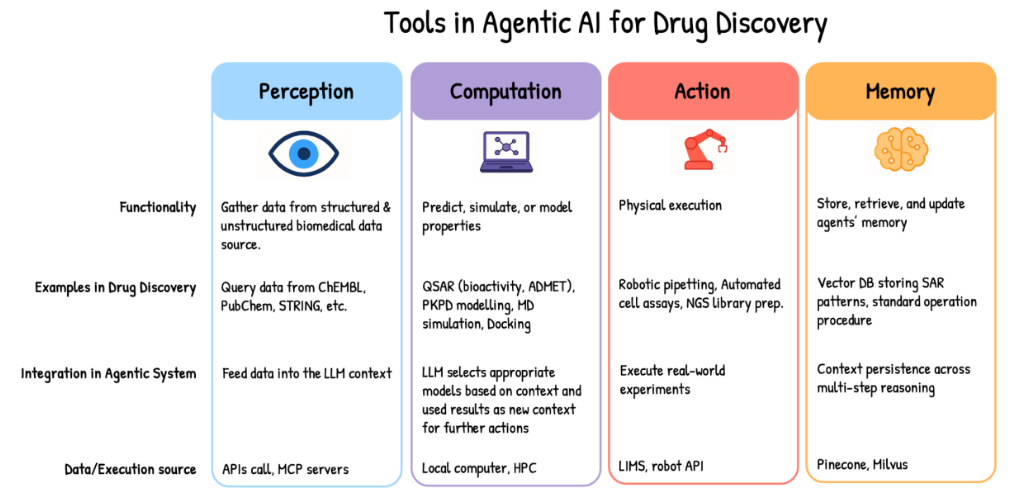 Tools in Agentic AI for Drug Discovery

| | Perception | Computation | Action | Memory |
|---|---|---|---|---|
| Functionality | Gather data from structured & unstructured biomedical data source. | Predict, simulate, or model properties | Physical execution | Store, retrieve, and update agents' memory |
| Examples in Drug Discovery | Query data from ChEMBL, PubChem, STRING, etc. | QSAR (bioactivity, ADMET), PKPD modelling, MD simulation, Docking | Robotic pipetting, Automated cell assays, NGS library prep. | Vector DB storing SAR patterns, standard operation procedure |
| Integration in Agentic System | Feed data into the LLM context | LLM selects appropriate models based on context and used results as new context for further actions | Execute real-world experiments | Context persistence across multi-step reasoning |
| Data/Execution source | APIs call, MCP servers | Local computer, HPC | LIMS, robot API | Pinecone, Milvus |